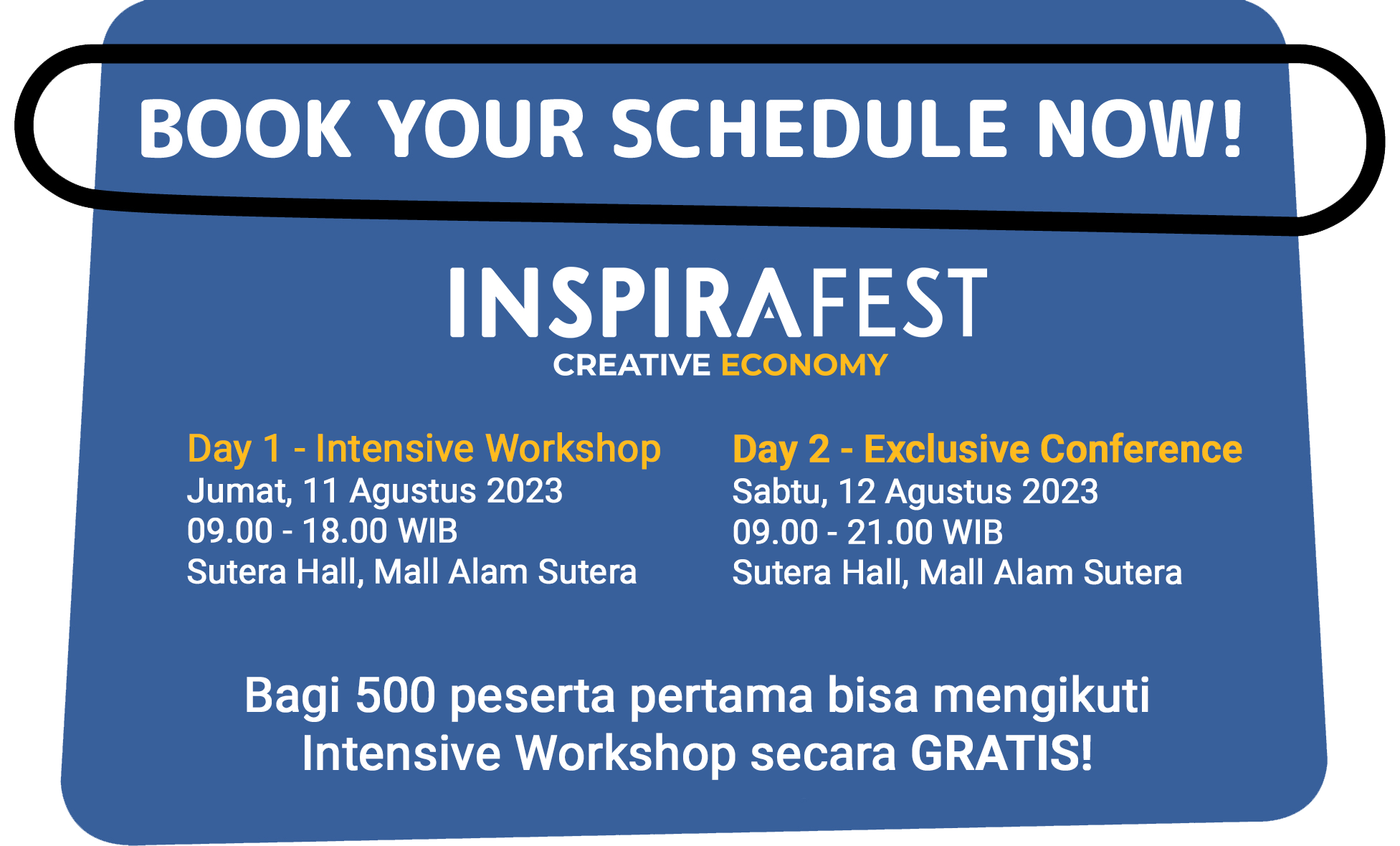 BOOK YOUR SCHEDULE NOW!

INSPIRAFEST
CREATIVE ECONOMY

Day 1 - Intensive Workshop
Jumat, 11 Agustus 2023
09.00 - 18.00 WIB
Sutera Hall, Mall Alam Sutera

Day 2 - Exclusive Conference
Sabtu, 12 Agustus 2023
09.00 - 21.00 WIB
Sutera Hall, Mall Alam Sutera

Bagi 500 peserta pertama bisa mengikuti Intensive Workshop secara GRATIS!